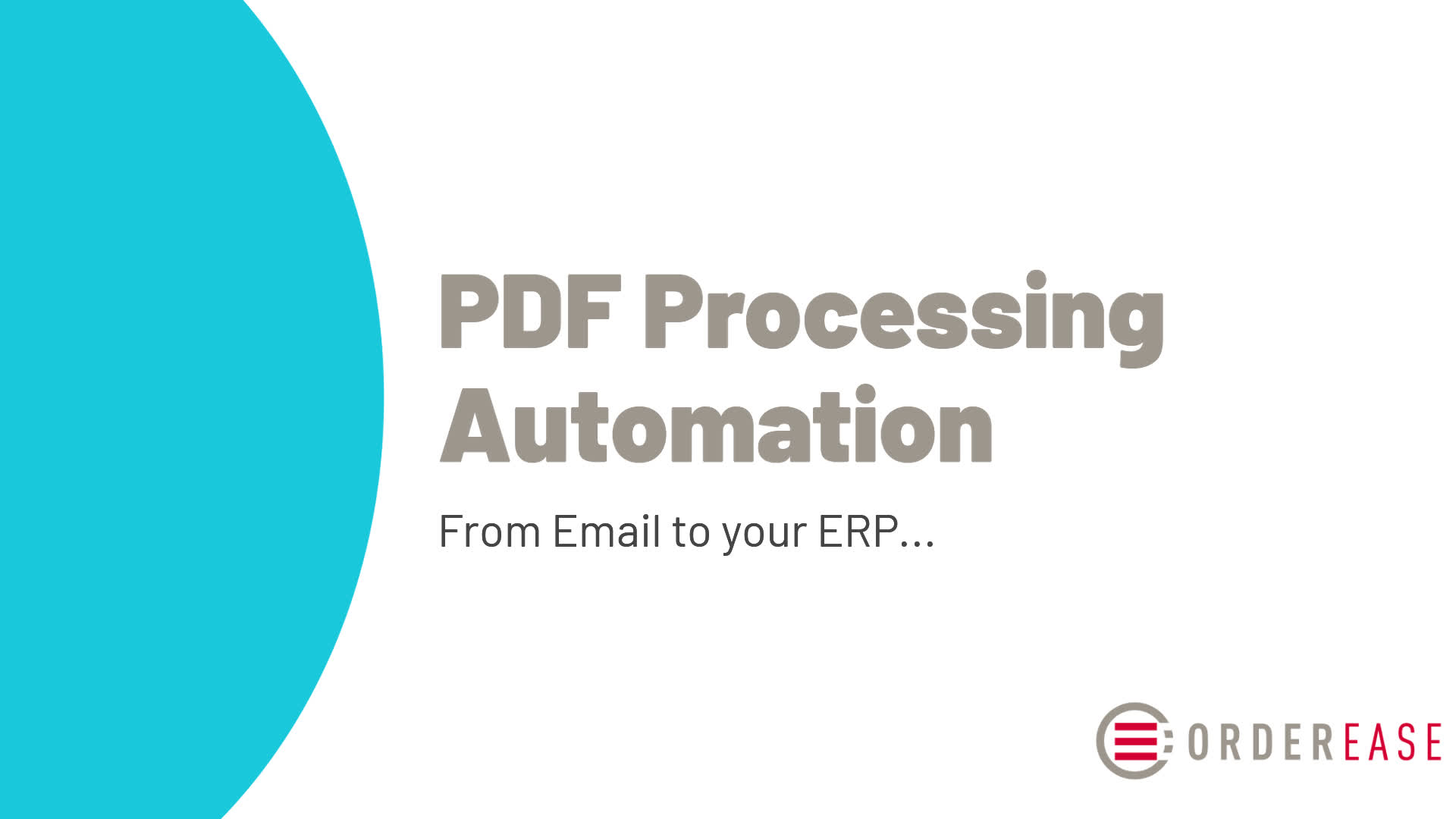 PDF Processing Automation

From Email to your ERP...

ORDEREASE